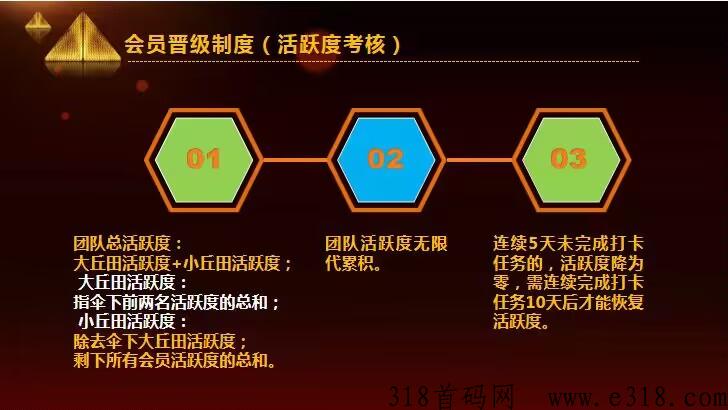 会员晋级制度（活跃度考核）

01

02

03

团队总活跃度：
大丘田活跃度+小丘田活跃度；
大丘田活跃度：
指伞下前两名活跃度的总和；
小丘田活跃度：
除去伞下大丘田活跃度；
剩下所有会员活跃度的总和。

团队活跃度无限代累积。

连续5天未完成打卡任务的，活跃度降为零，需连续完成打卡任务10天后才能恢复活跃度。

318首码网 www.e318.com